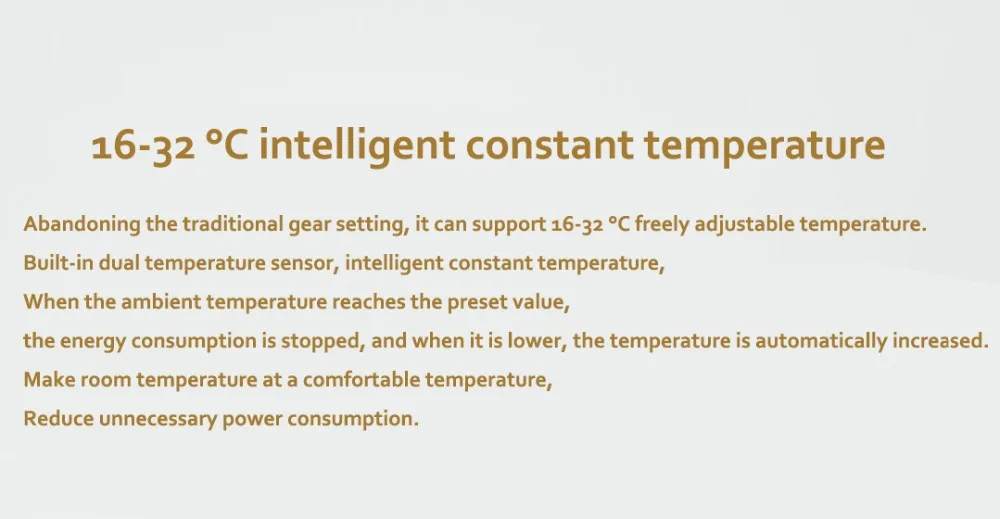 16-32 °C intelligent constant temperature

Abandoning the traditional gear setting, it can support 16-32 °C freely adjustable temperature.
Built-in dual temperature sensor, intelligent constant temperature,
When the ambient temperature reaches the preset value,
the energy consumption is stopped, and when it is lower, the temperature is automatically increased.
Make room temperature at a comfortable temperature,
Reduce unnecessary power consumption.